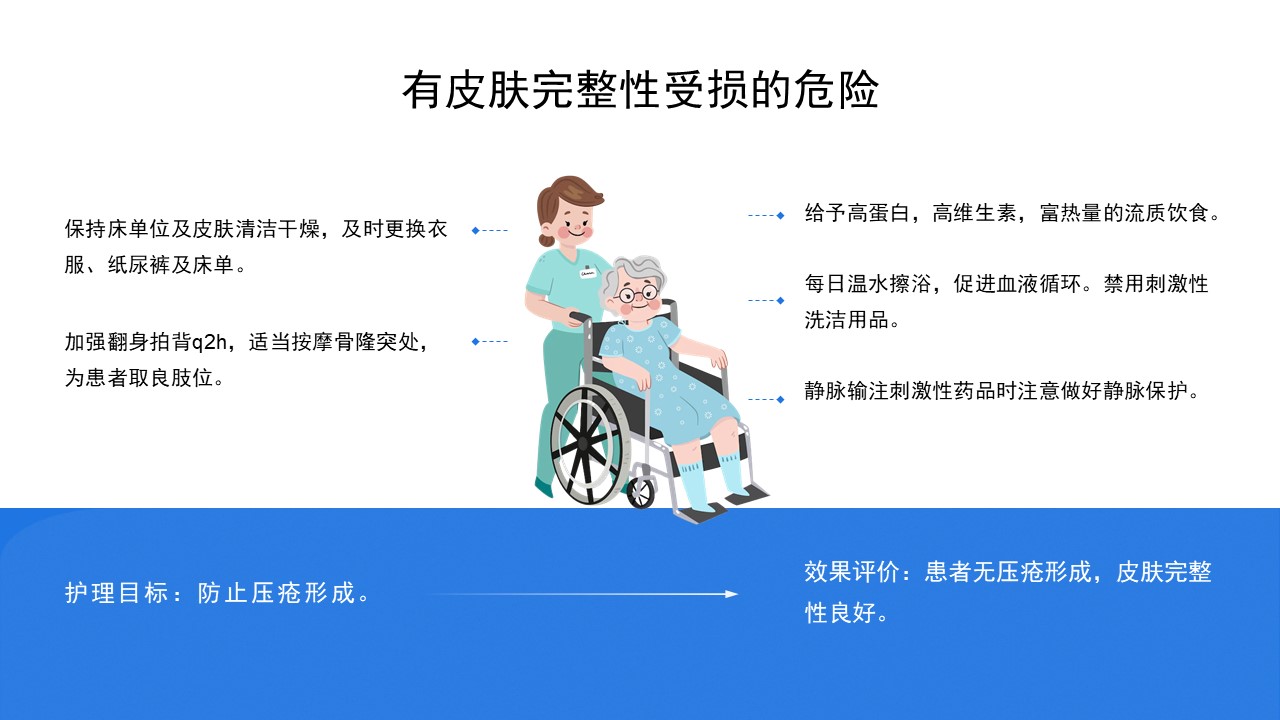 有皮肤完整性受损的危险

保持床单位及皮肤清洁干燥，及时更换衣服、纸尿裤及床单。

加强翻身拍背q2h，适当按摩骨隆突处，为患者取良肢位。

给予高蛋白，高维生素，富热量的流质饮食。

每日温水擦浴，促进血液循环。禁用刺激性洗洁用品。

静脉输注刺激性药品时注意做好静脉保护。

护理目标：防止压疮形成。

效果评价：患者无压疮形成，皮肤完整性良好。